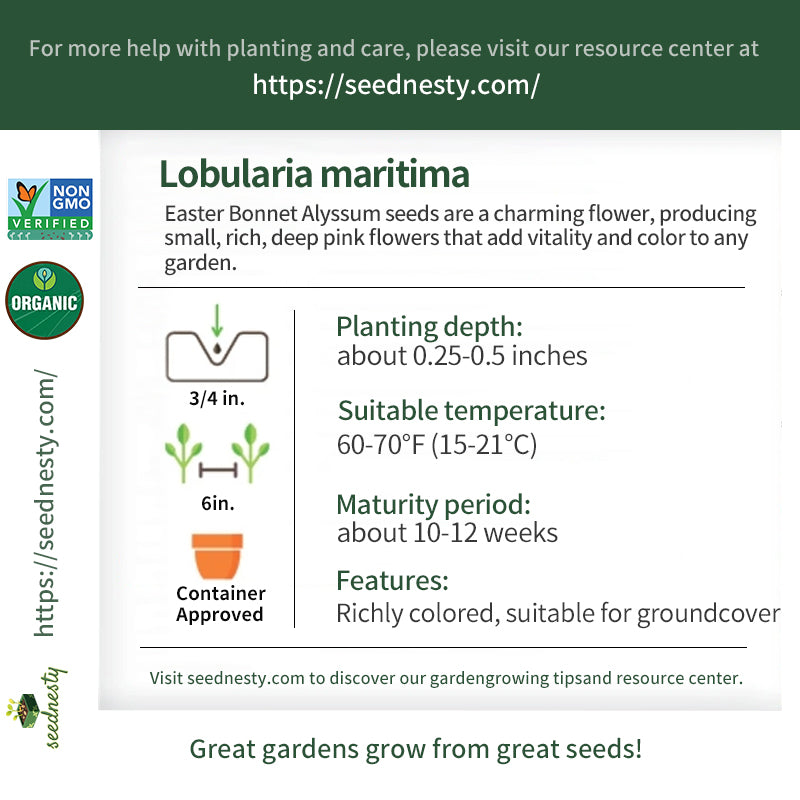 For more help with planting and care, please visit our resource center at
https://seednesty.com/

NON GMO VERIFIED

ORGANIC

https://seednesty.com/

seednesty

Lobularia maritima

Easter Bonnet Alyssum seeds are a charming flower, producing small, rich, deep pink flowers that add vitality and color to any garden.

3/4 in.

6in.

Container Approved

Planting depth:
about 0.25-0.5 inches

Suitable temperature:
60-70°F (15-21°C)

Maturity period:
about 10-12 weeks

Features:
Richly colored, suitable for groundcover

Visit seednesty.com to discover our gardengrowing tipsand resource center.

Great gardens grow from great seeds!